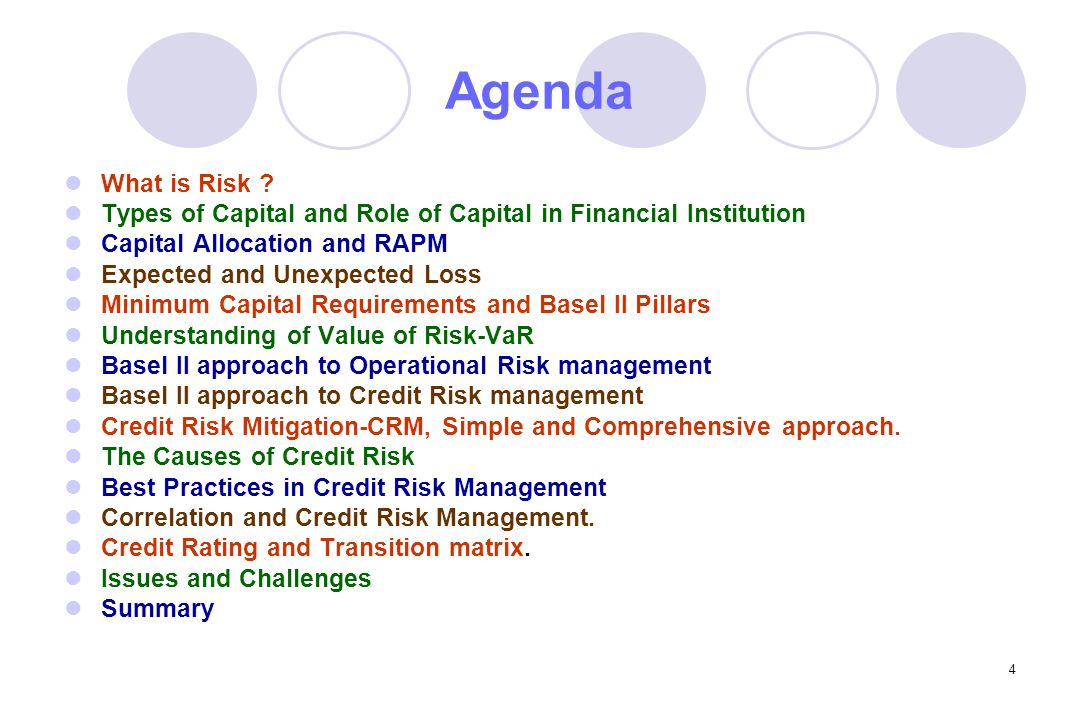 Agenda

- What is Risk ?
- Types of Capital and Role of Capital in Financial Institution
- Capital Allocation and RAPM
- Expected and Unexpected Loss
- Minimum Capital Requirements and Basel II Pillars
- Understanding of Value of Risk-VaR
- Basel II approach to Operational Risk management
- Basel II approach to Credit Risk management
- Credit Risk Mitigation-CRM, Simple and Comprehensive approach.
- The Causes of Credit Risk
- Best Practices in Credit Risk Management
- Correlation and Credit Risk Management.
- Credit Rating and Transition matrix.
- Issues and Challenges
- Summary

4